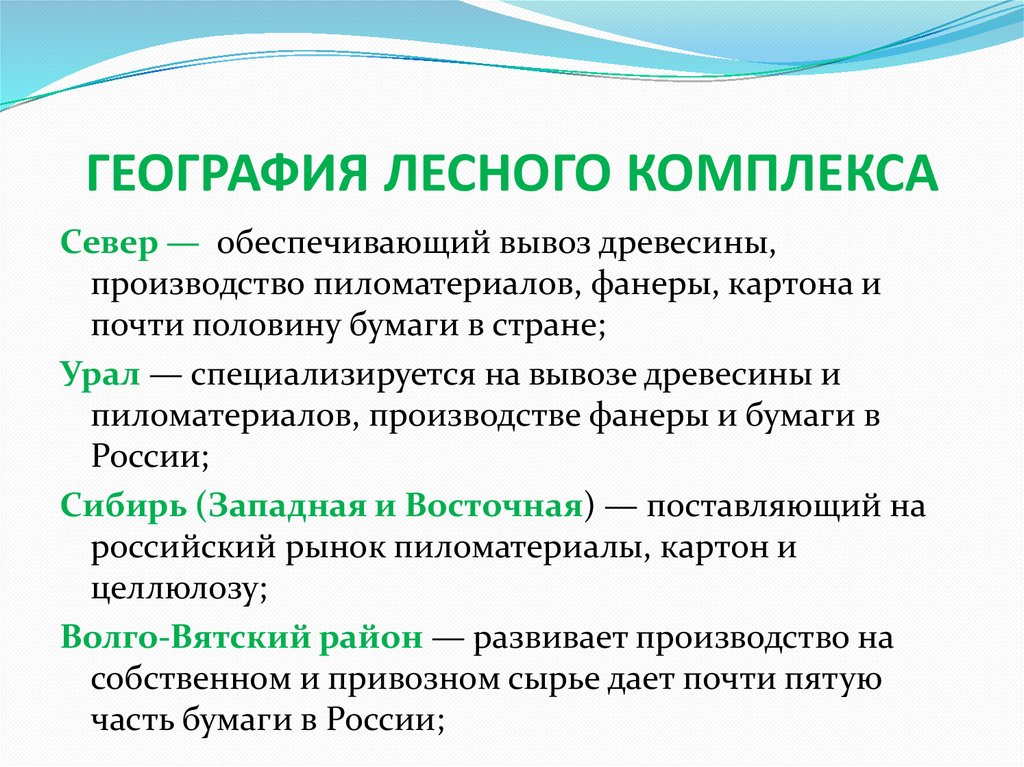 ГЕОГРАФИЯ ЛЕСНОГО КОМПЛЕКСА

Север — обеспечивающий вывоз древесины, производство пиломатериалов, фанеры, картона и почти половину бумаги в стране;

Урал — специализируется на вывозе древесины и пиломатериалов, производстве фанеры и бумаги в России;

Сибирь (Западная и Восточная) — поставляющий на российский рынок пиломатериалы, картон и целлюлозу;

Волго-Вятский район — развивает производство на собственном и привозном сырье дает почти пятую часть бумаги в России;